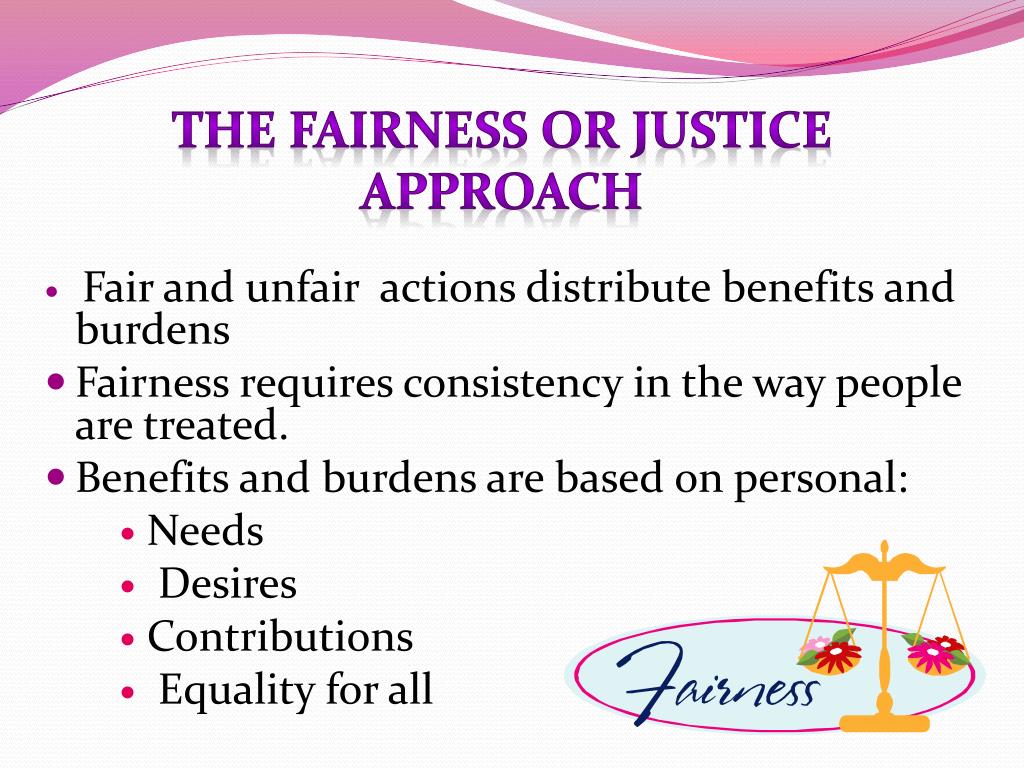 THE FAIRNESS OR JUSTICE APPROACH

• Fair and unfair actions distribute benefits and burdens
• Fairness requires consistency in the way people are treated.
• Benefits and burdens are based on personal:
  • Needs
  • Desires
  • Contributions
  • Equality for all

Fairness